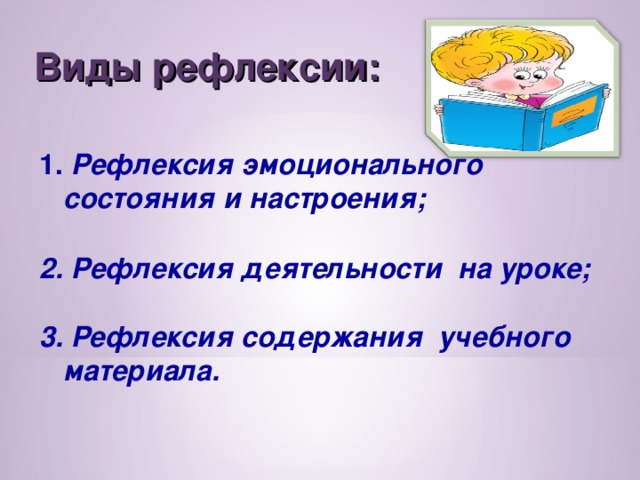 Виды рефлексии:

1. Рефлексия эмоционального состояния и настроения;

2. Рефлексия деятельности на уроке;

3. Рефлексия содержания учебного материала.